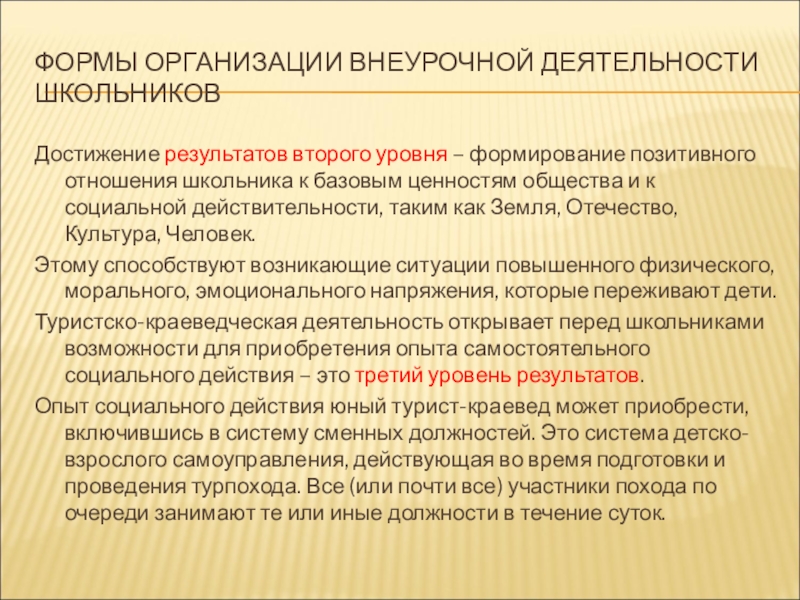 ФОРМЫ ОРГАНИЗАЦИИ ВНЕУРОЧНОЙ ДЕЯТЕЛЬНОСТИ ШКОЛЬНИКОВ

Достижение результатов второго уровня – формирование позитивного отношения школьника к базовым ценностям общества и к социальной действительности, таким как Земля, Отечество, Культура, Человек.

Этому способствуют возникающие ситуации повышенного физического, морального, эмоционального напряжения, которые переживают дети.

Туристско-краеведческая деятельность открывает перед школьниками возможности для приобретения опыта самостоятельного социального действия – это третий уровень результатов.

Опыт социального действия юный турист-краевед может приобрести, включившись в систему сменных должностей. Это система детско-взрослого самоуправления, действующая во время подготовки и проведения турпохода. Все (или почти все) участники похода по очереди занимают те или иные должности в течение суток.